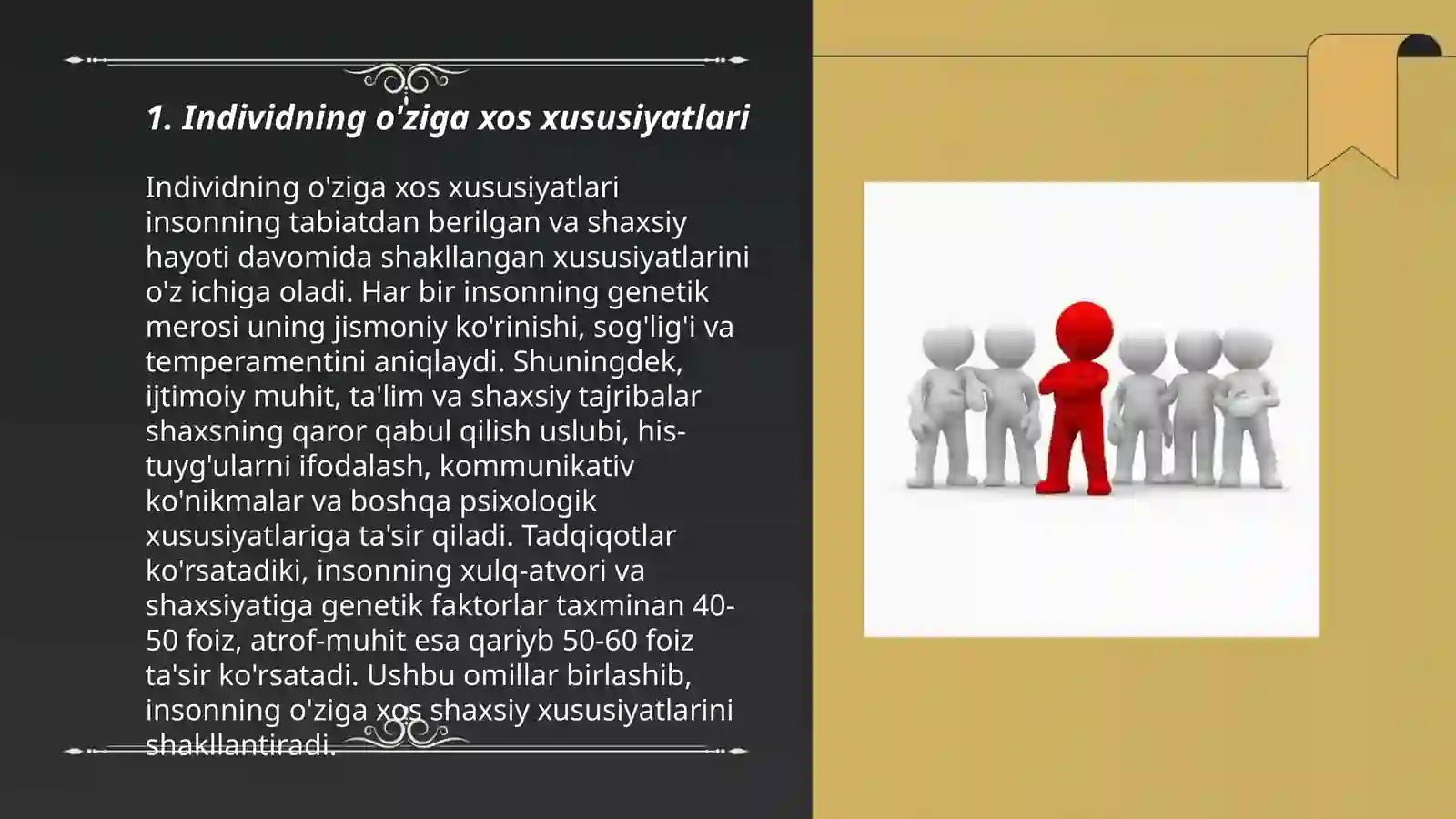 1. Individning o'ziga xos xususiyatlari

Individning o'ziga xos xususiyatlari insonning tabiatdan berilgan va shaxsiy hayoti davomida shakllangan xususiyatlarini o'z ichiga oladi. Har bir insonning genetik merosi uning jismoniy ko'rinishi, sog'lig'i va temperamentini aniqlaydi. Shuningdek, ijtimoiy muhit, ta'lim va shaxsiy tajribalar shaxsning qaror qabul qilish uslubi, his-tuyg'ularni ifodalash, kommunikativ ko'nikmalar va boshqa psixologik xususiyatlariga ta'sir qiladi. Tadqiqotlar ko'rsatadiki, insonning xulq-atvori va shaxsiyatiga genetik faktorlar taxminan 40-50 foiz, atrof-muhit esa qariyb 50-60 foiz ta'sir ko'rsatadi. Ushbu omillar birlashib, insonning o'ziga xos shaxsiy xususiyatlarini shakllantiradi.